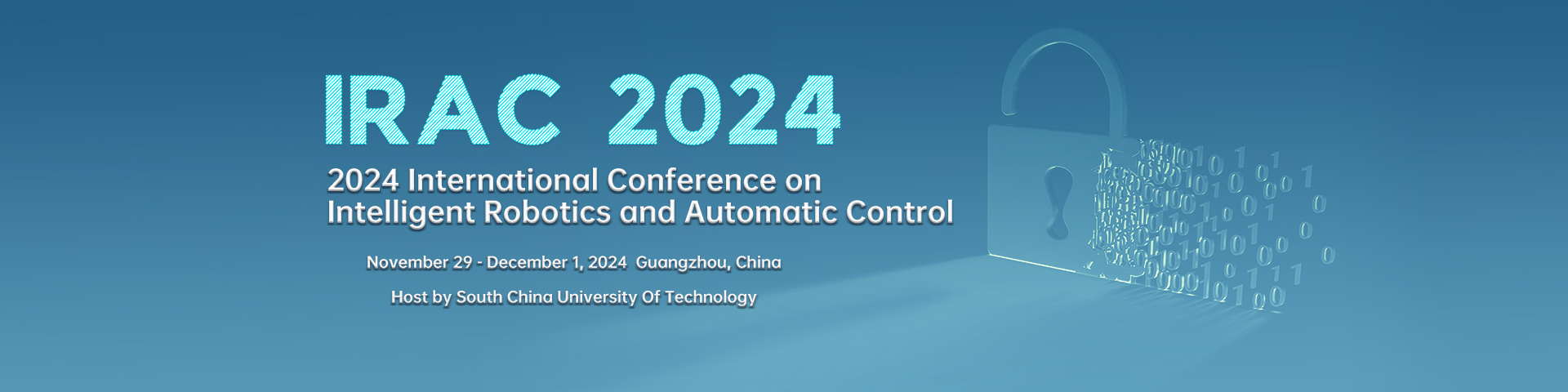 IRAC 2024

2024 International Conference on Intelligent Robotics and Automatic Control

November 29 - December 1, 2024 Guangzhou, China

Host by South China University Of Technology